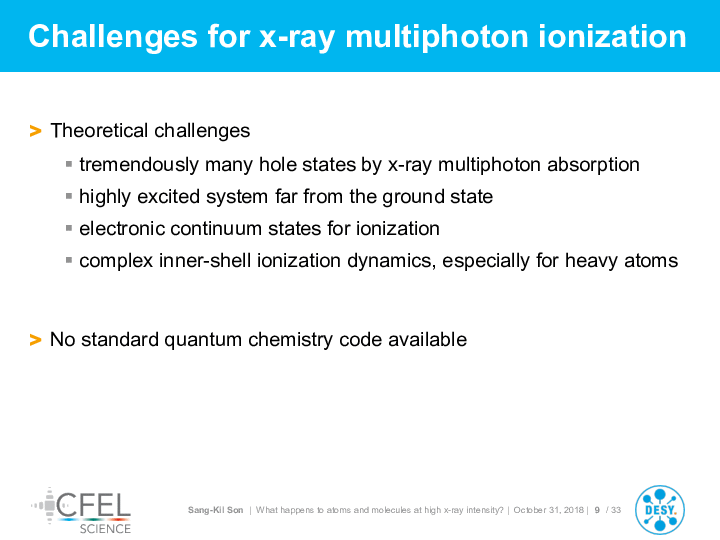 Challenges for x-ray multiphoton ionization

> Theoretical challenges

▪ tremendously many hole states by x-ray multiphoton absorption

▪ highly excited system far from the ground state

▪ electronic continuum states for ionization

▪ complex inner-shell ionization dynamics, especially for heavy atoms

> No standard quantum chemistry code available

CFEL SCIENCE

Sang-Kil Son | What happens to atoms and molecules at high x-ray intensity? | October 31, 2018 | 9 / 33

DESY.